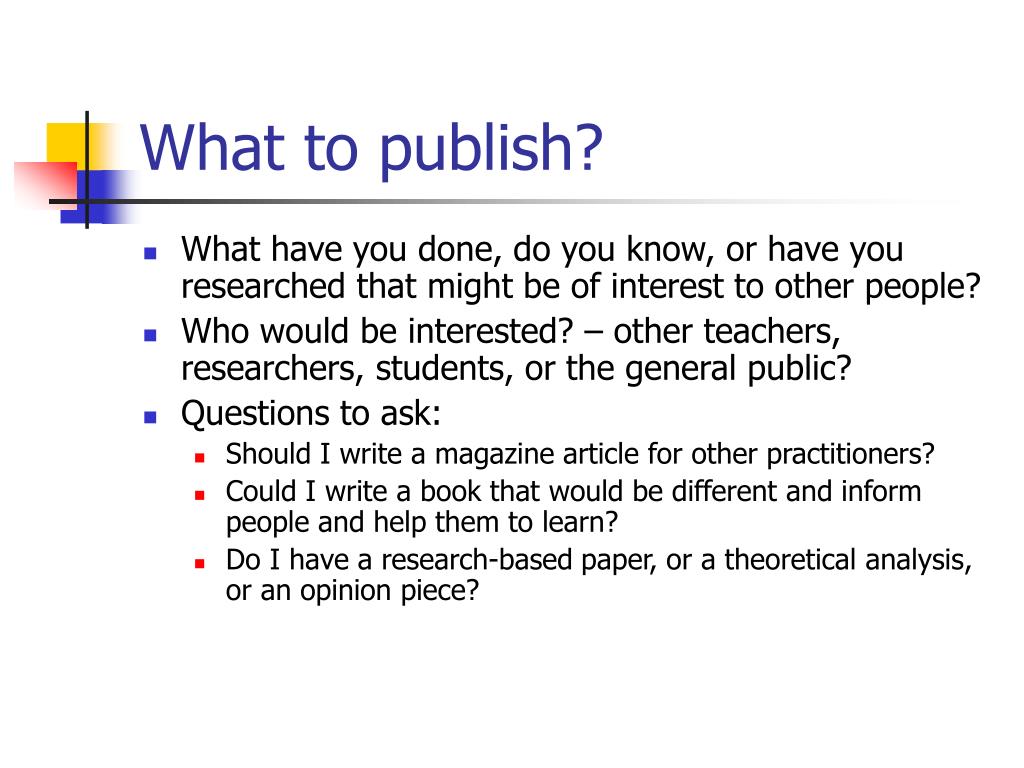 What to publish?

- What have you done, do you know, or have you researched that might be of interest to other people?
- Who would be interested? – other teachers, researchers, students, or the general public?
- Questions to ask:
  - Should I write a magazine article for other practitioners?
  - Could I write a book that would be different and inform people and help them to learn?
  - Do I have a research-based paper, or a theoretical analysis, or an opinion piece?